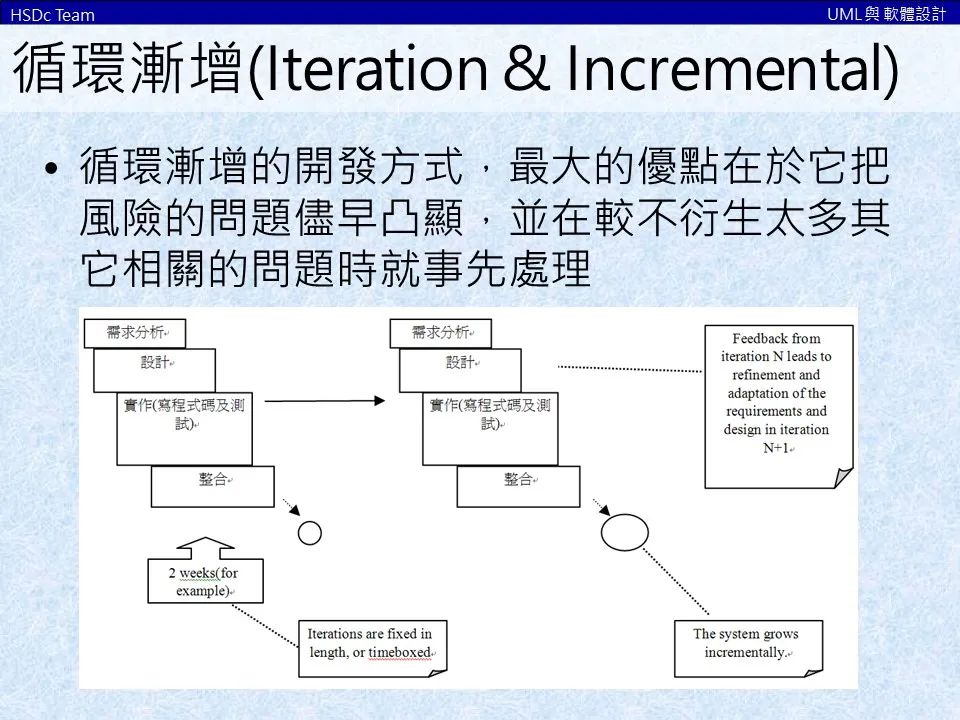 HSDc Team

UML與軟體設計

循環漸增(Iteration & Incremental)

• 循環漸增的開發方式，最大的優點在於它把風險的問題儘早凸顯，並在較不衍生太多其它相關的問題時就事先處理

需求分析

設計

實作(寫程式碼及測試)

整合

需求分析

設計

實作(寫程式碼及測試)

整合

Feedback from iteration N leads to refinement and adaptation of the requirements and design in iteration N+1

2 weeks(for example)

Iterations are fixed in length, or timeboxed

The system grows incrementally.